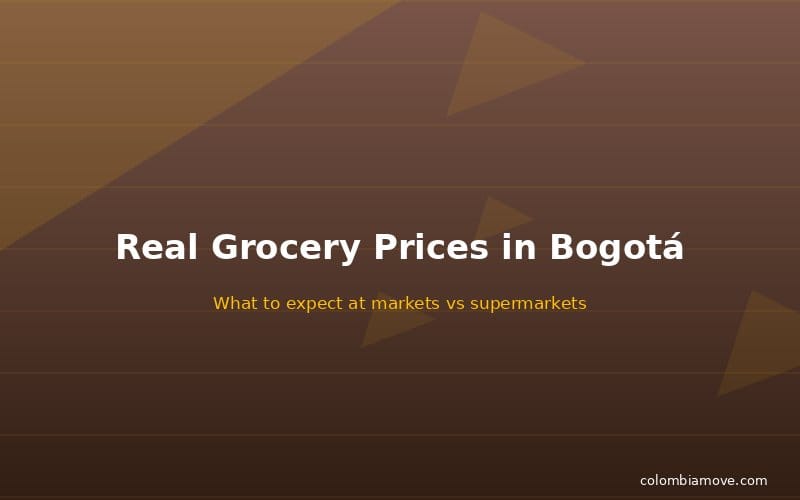 Real Grocery Prices in Bogotá

What to expect at markets vs supermarkets

colombiamove.com